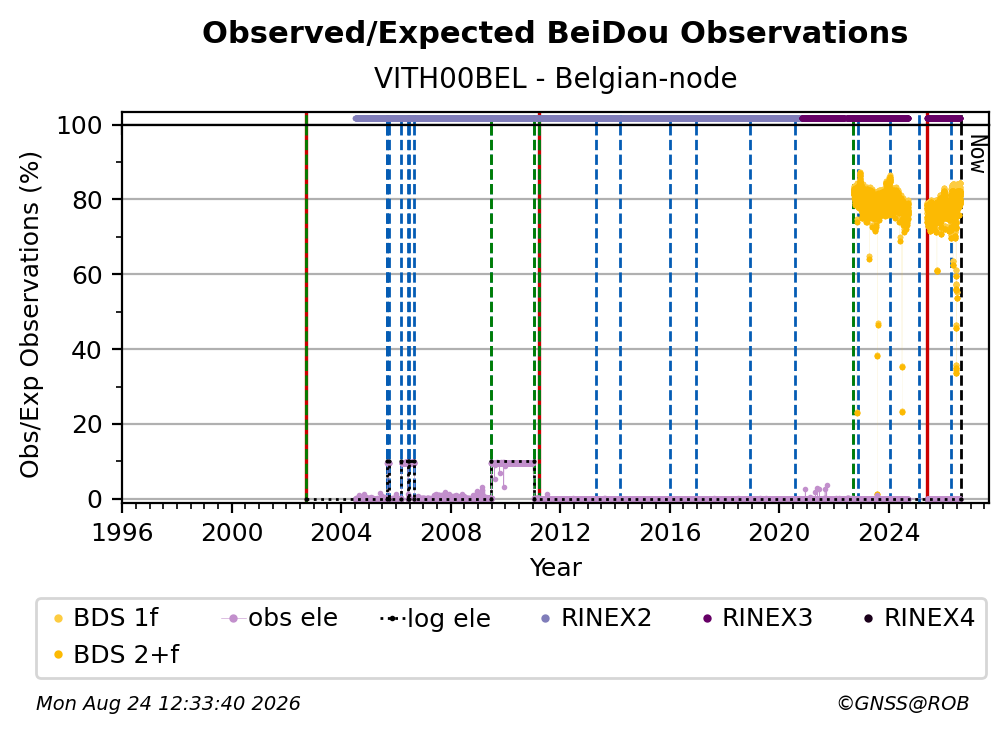 Observed/Expected BeiDou Observations

VITH00BEL - Belgian-node

Obs/Exp Observations (%)

100
80
60
40
20
0

Now

1996 2000 2004 2008 2012 2016 2020 2024

Year

BDS 1f
BDS 2+f
obs ele
log ele
RINEX2
RINEX3
RINEX4

Mon Aug 24 12:33:40 2026

©GNSS@ROB